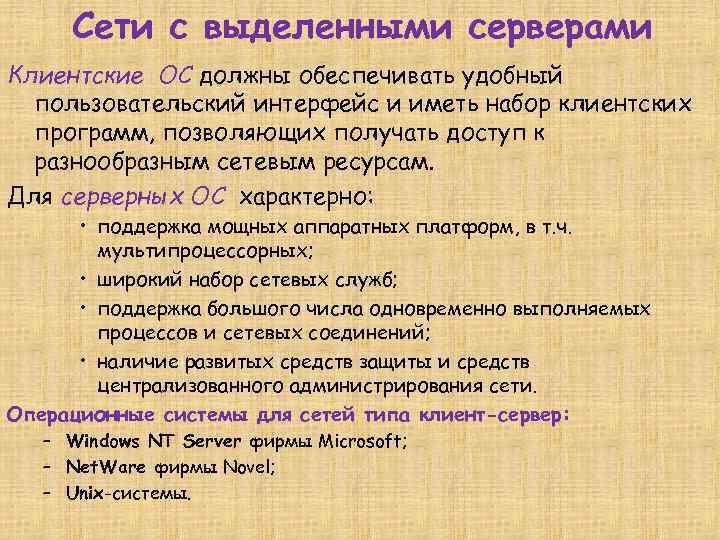 Сети с выделенными серверами

Клиентские ОС должны обеспечивать удобный пользовательский интерфейс и иметь набор клиентских программ, позволяющих получать доступ к разнообразным сетевым ресурсам.

Для серверных ОС характерно:

• поддержка мощных аппаратных платформ, в т.ч. мультипроцессорных;
• широкий набор сетевых служб;
• поддержка большого числа одновременно выполняемых процессов и сетевых соединений;
• наличие развитых средств защиты и средств централизованного администрирования сети.

Операционные системы для сетей типа клиент-сервер:

– Windows NT Server фирмы Microsoft;
– NetWare фирмы Novel;
– Unix-системы.